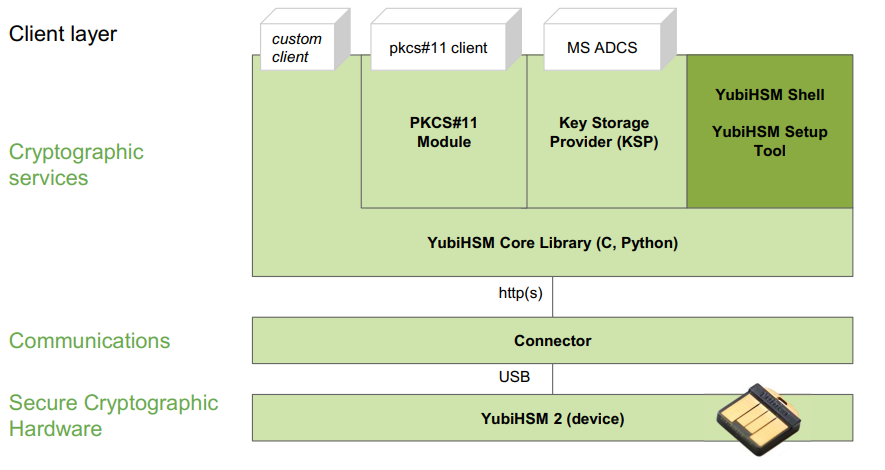 Client layer

custom client

pkcs#11 client

MS ADCS

Cryptographic services

PKCS#11 Module

Key Storage Provider (KSP)

YubiHSM Shell

YubiHSM Setup Tool

YubiHSM Core Library (C, Python)

http(s)

Communications

Connector

USB

Secure Cryptographic Hardware

YubiHSM 2 (device)